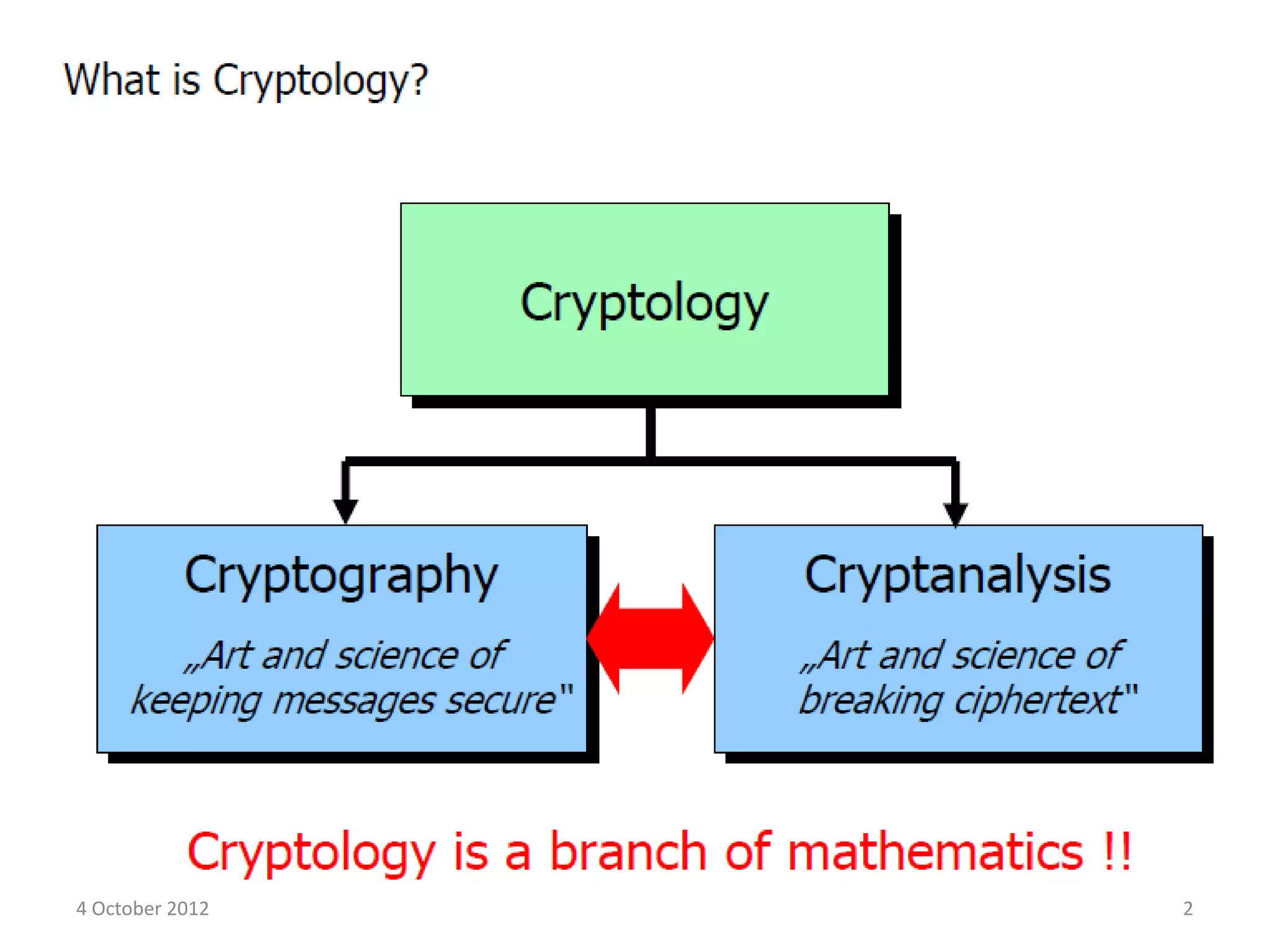 What is Cryptology?

Cryptology

Cryptography

„Art and science of keeping messages secure"

Cryptanalysis

„Art and science of breaking ciphertext"

Cryptology is a branch of mathematics !!

4 October 2012

2